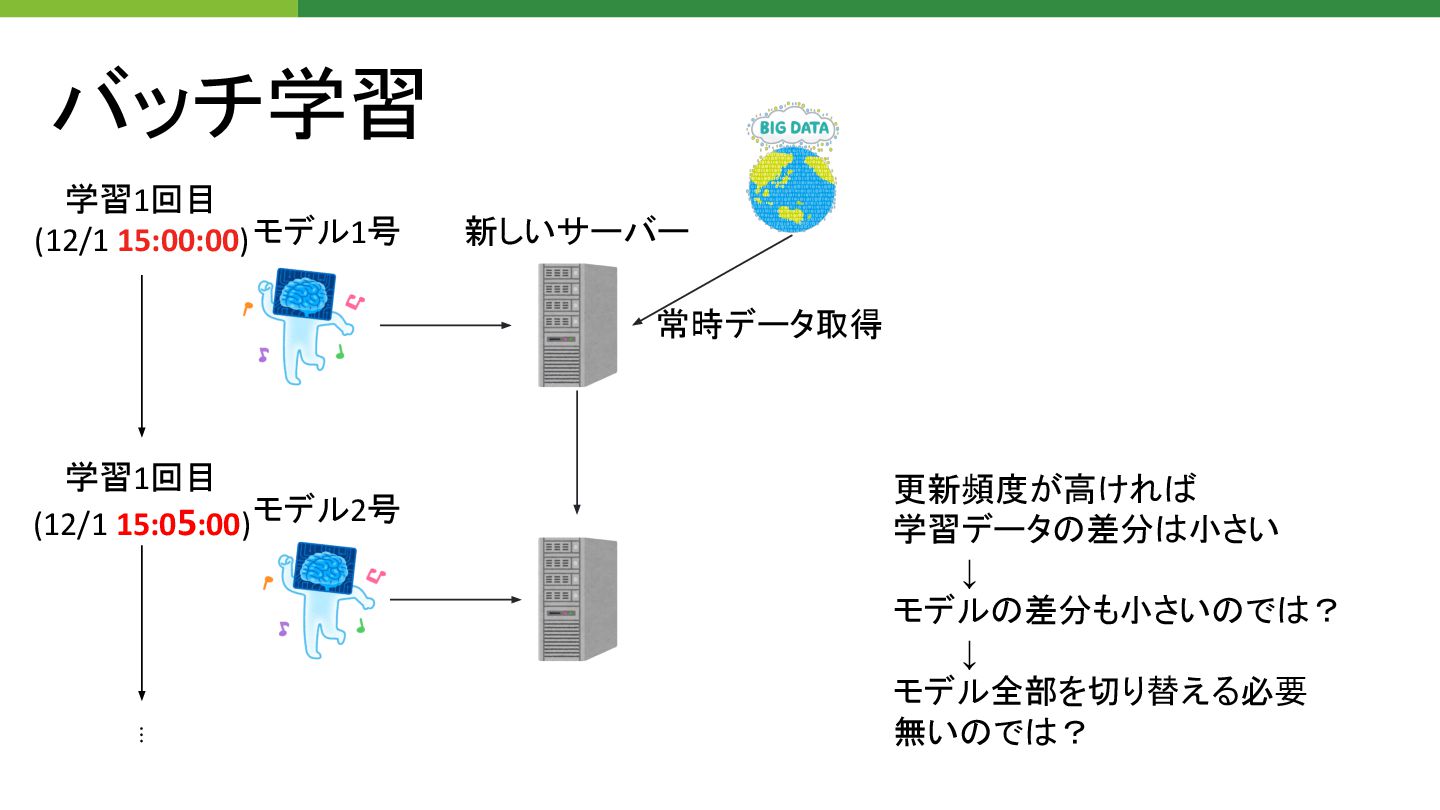 バッチ学習

学習1回目
(12/1 15:00:00)

モデル1号

新しいサーバー

BIG DATA

常時データ取得

学習1回目
(12/1 15:05:00)

モデル2号

⋮

更新頻度が高ければ
学習データの差分は小さい
↓
モデルの差分も小さいのでは？
↓
モデル全部を切り替える必要
無いのでは？